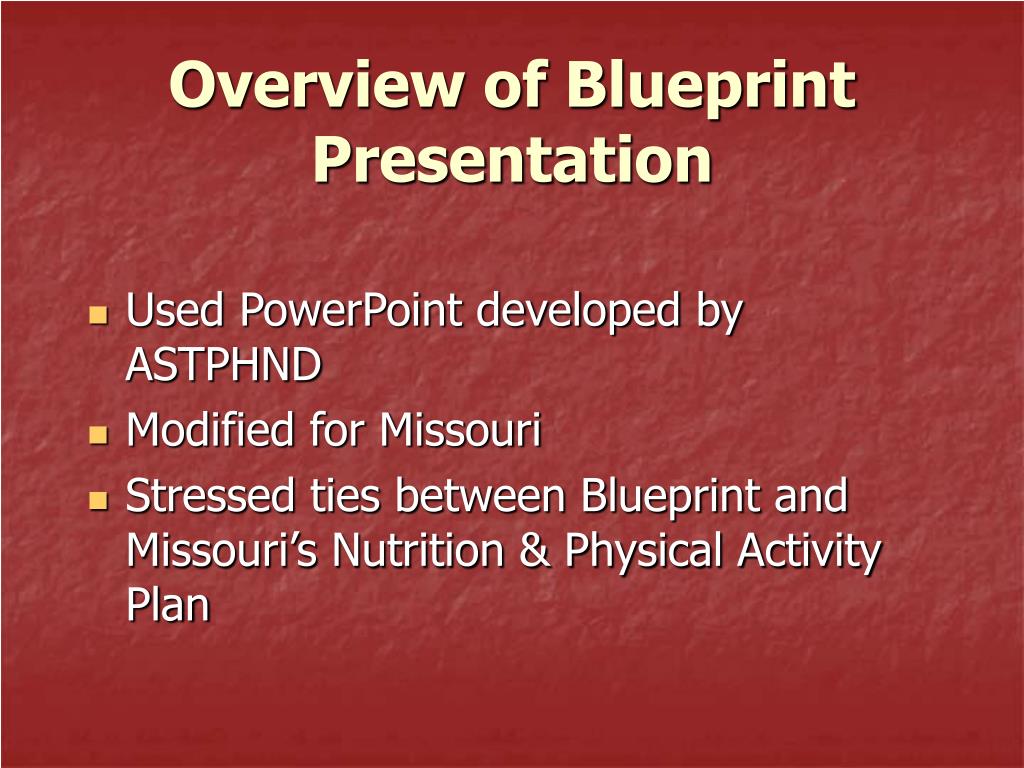 Overview of Blueprint Presentation

- Used PowerPoint developed by ASTPHND
- Modified for Missouri
- Stressed ties between Blueprint and Missouri’s Nutrition & Physical Activity Plan